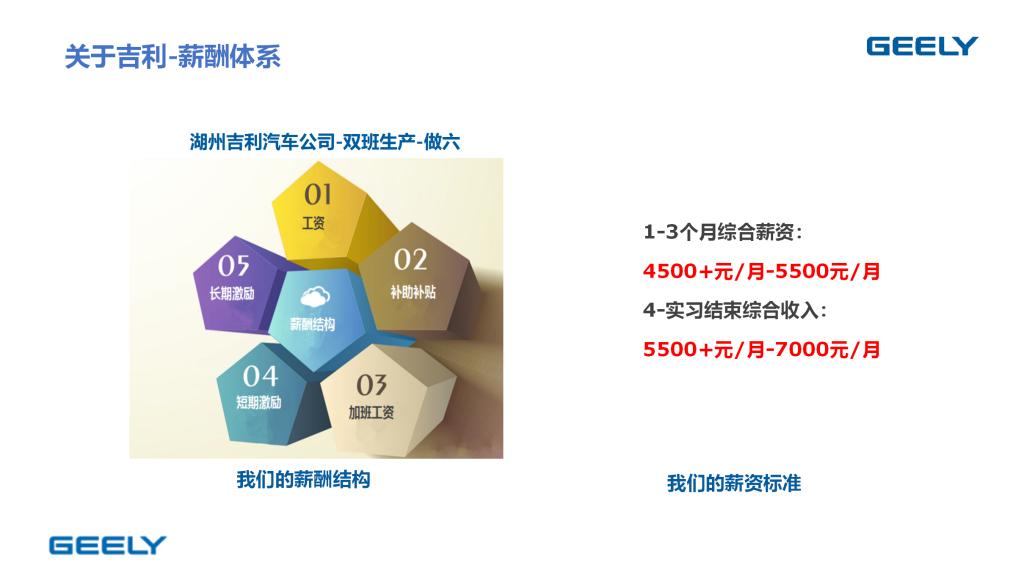 关于吉利-薪酬体系

GEELY

湖州吉利汽车公司-双班生产-做六

01
工资

02
补助补贴

03
加班工资

04
短期激励

05
长期激励

薪酬结构

我们的薪酬结构

1-3个月综合薪资：

4500+元/月-5500元/月

4-实习结束综合收入：

5500+元/月-7000元/月

我们的薪资标准

GEELY